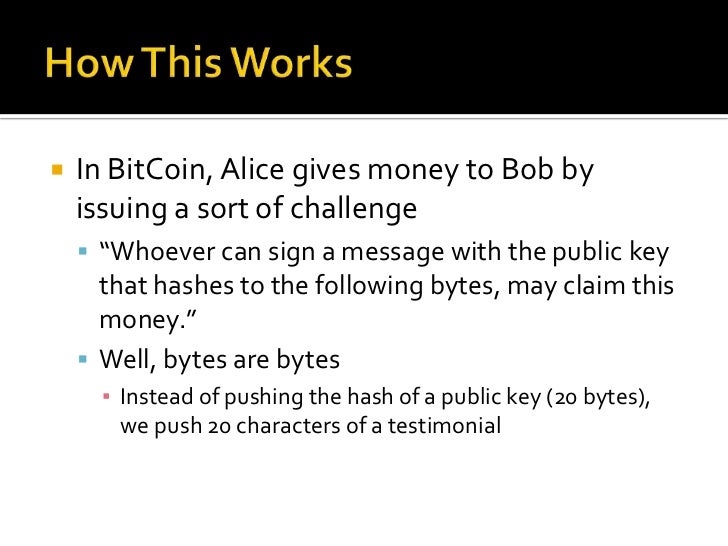 How This Works

In BitCoin, Alice gives money to Bob by issuing a sort of challenge

“Whoever can sign a message with the public key that hashes to the following bytes, may claim this money.”

Well, bytes are bytes

Instead of pushing the hash of a public key (20 bytes), we push 20 characters of a testimonial